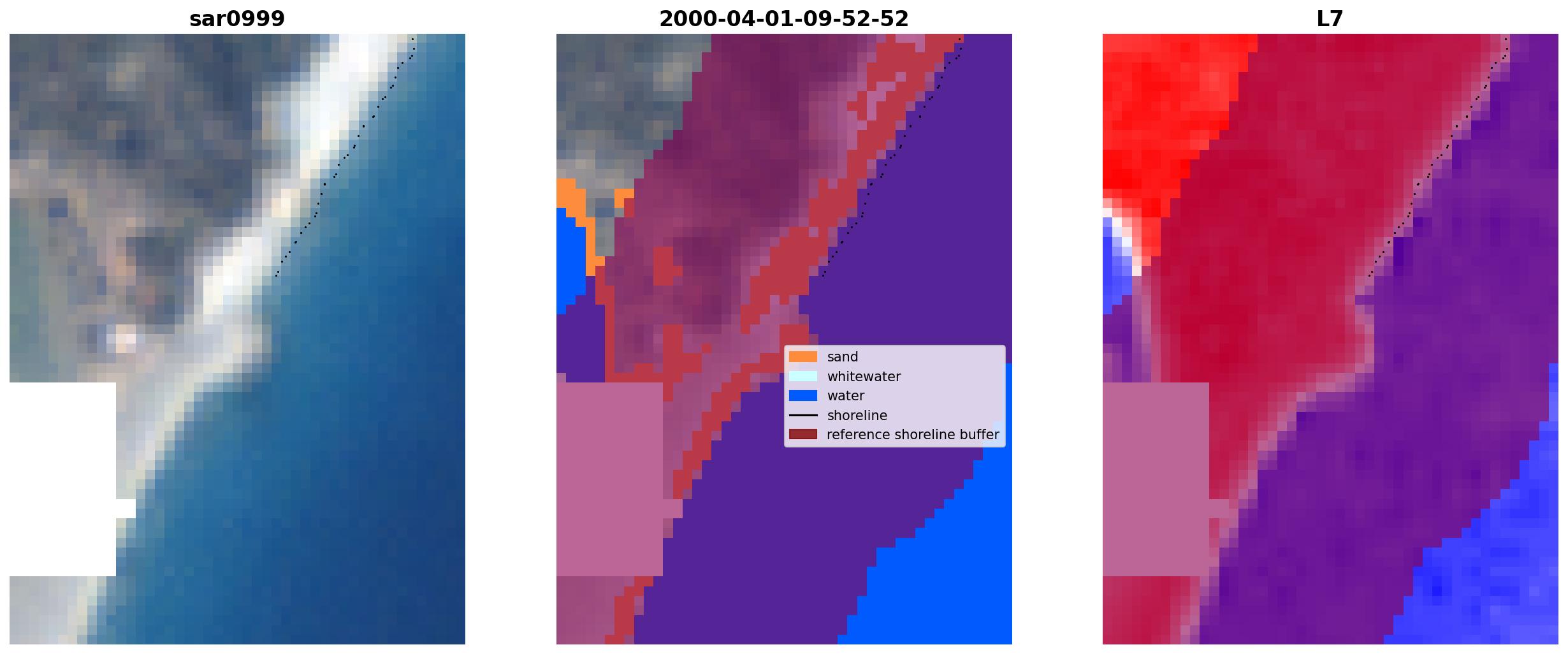 sar0999

2000-04-01-09-52-52

sand
whitewater
water
shoreline
reference shoreline buffer

L7